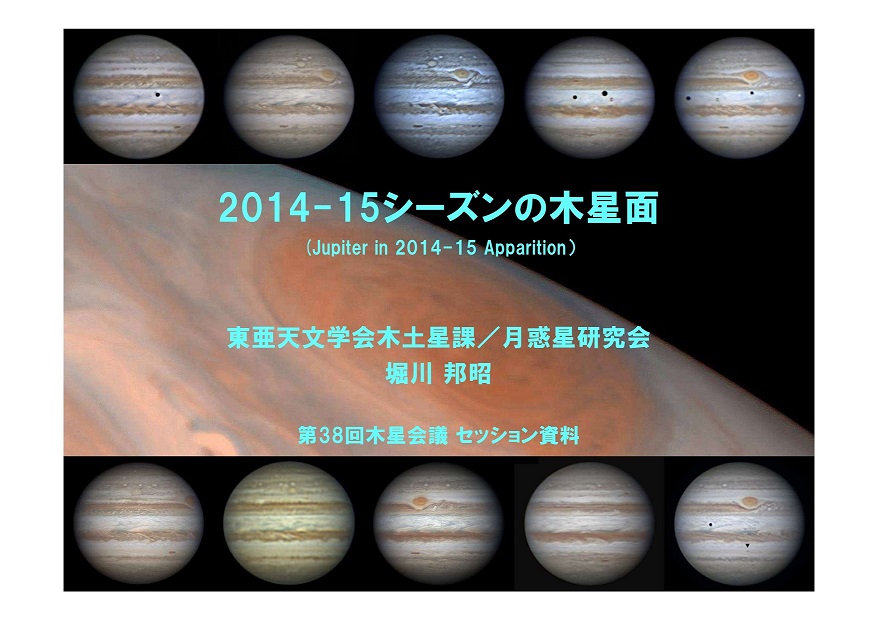 2014-15シーズンの木星面

（Jupiter in 2014-15 Apparition）

東亜天文学会木土星課／月惑星研究会
堀川 邦昭

第38回木星会議 セッション資料